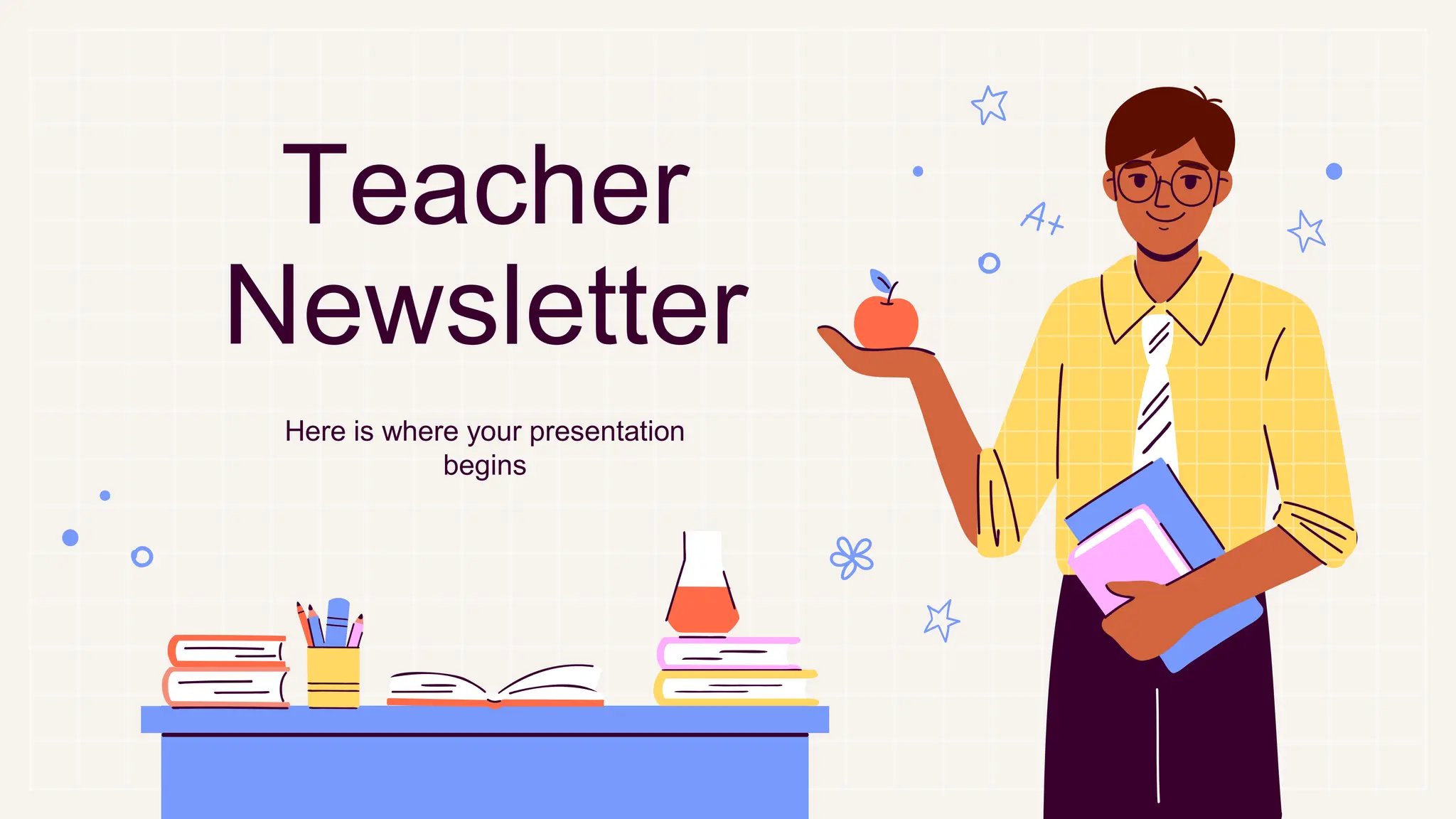 Teacher Newsletter

Here is where your presentation begins

A+